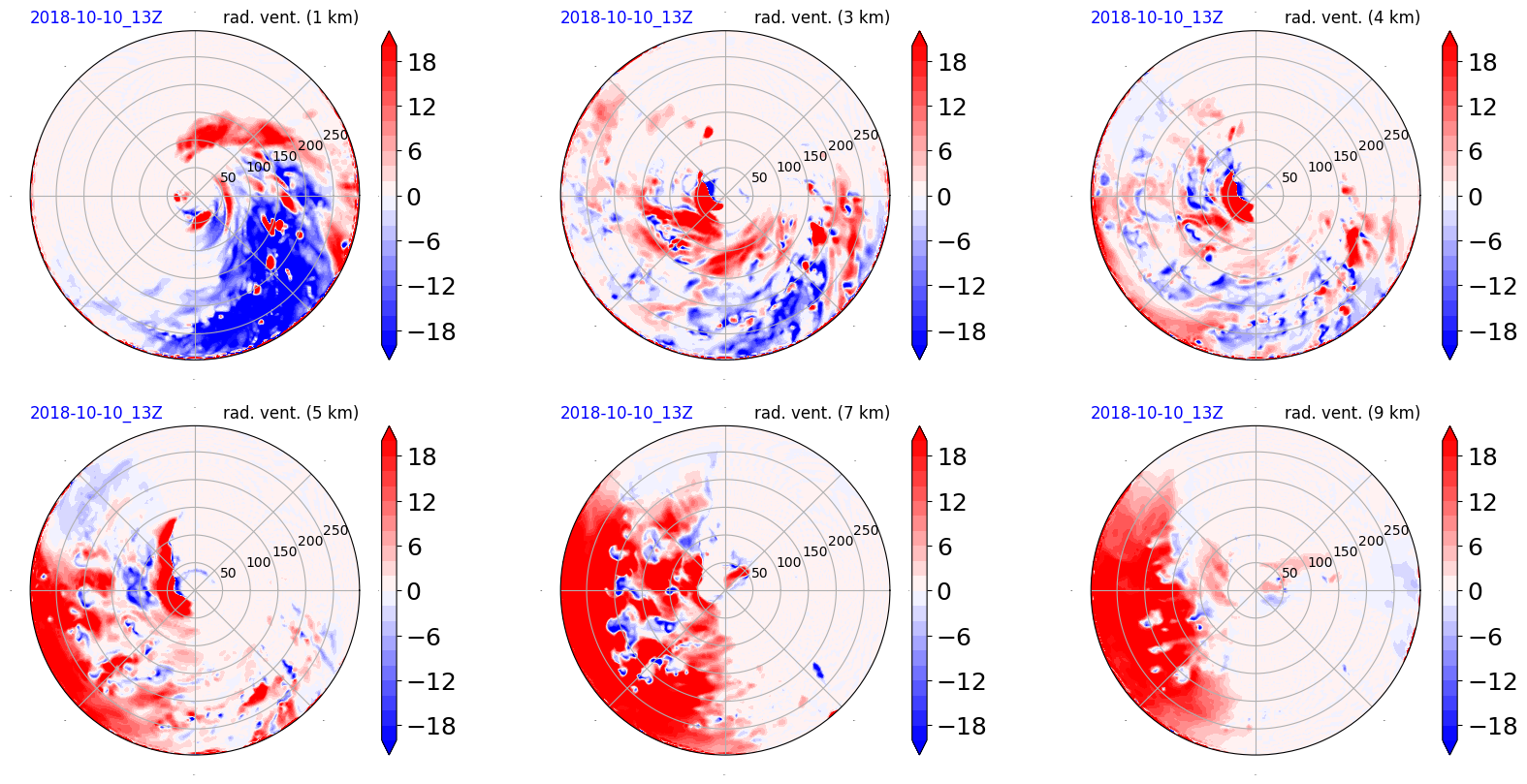 2018-10-10_13Z rad. vent. (1 km)
50 100 150 200 250
18 12 6 0 −6 −12 −18

2018-10-10_13Z rad. vent. (3 km)
50 100 150 200 250
18 12 6 0 −6 −12 −18

2018-10-10_13Z rad. vent. (4 km)
50 100 150 200 250
18 12 6 0 −6 −12 −18

2018-10-10_13Z rad. vent. (5 km)
50 100 150 200 250
18 12 6 0 −6 −12 −18

2018-10-10_13Z rad. vent. (7 km)
50 100 150 200 250
18 12 6 0 −6 −12 −18

2018-10-10_13Z rad. vent. (9 km)
50 100 150 200 250
18 12 6 0 −6 −12 −18